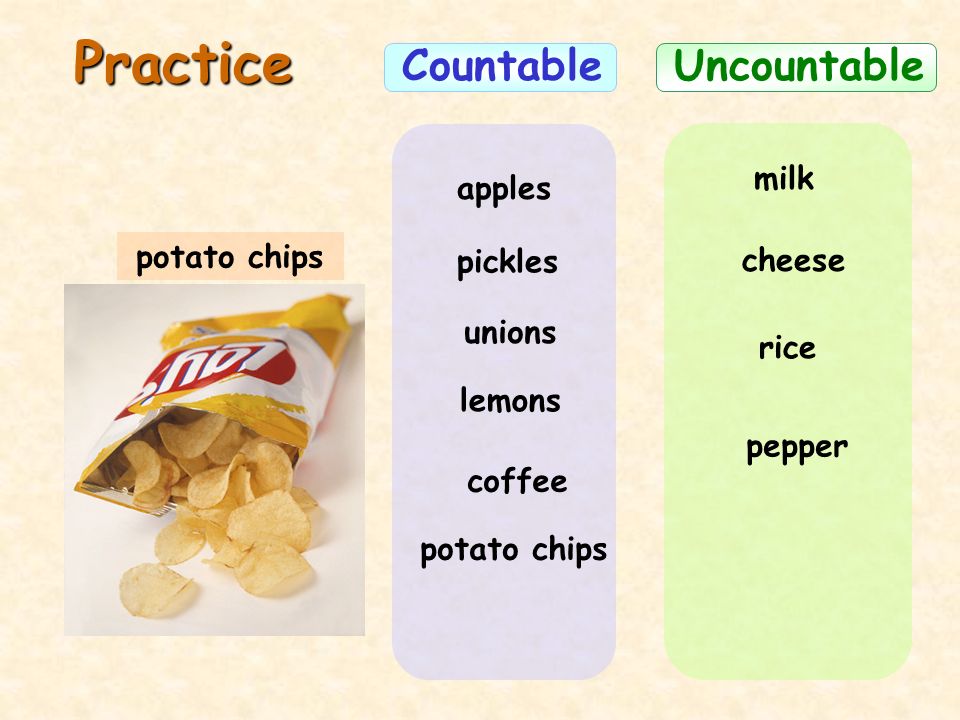 Practice

potato chips

Lay's

Countable

apples

pickles

unions

lemons

coffee

potato chips

Uncountable

milk

cheese

rice

pepper